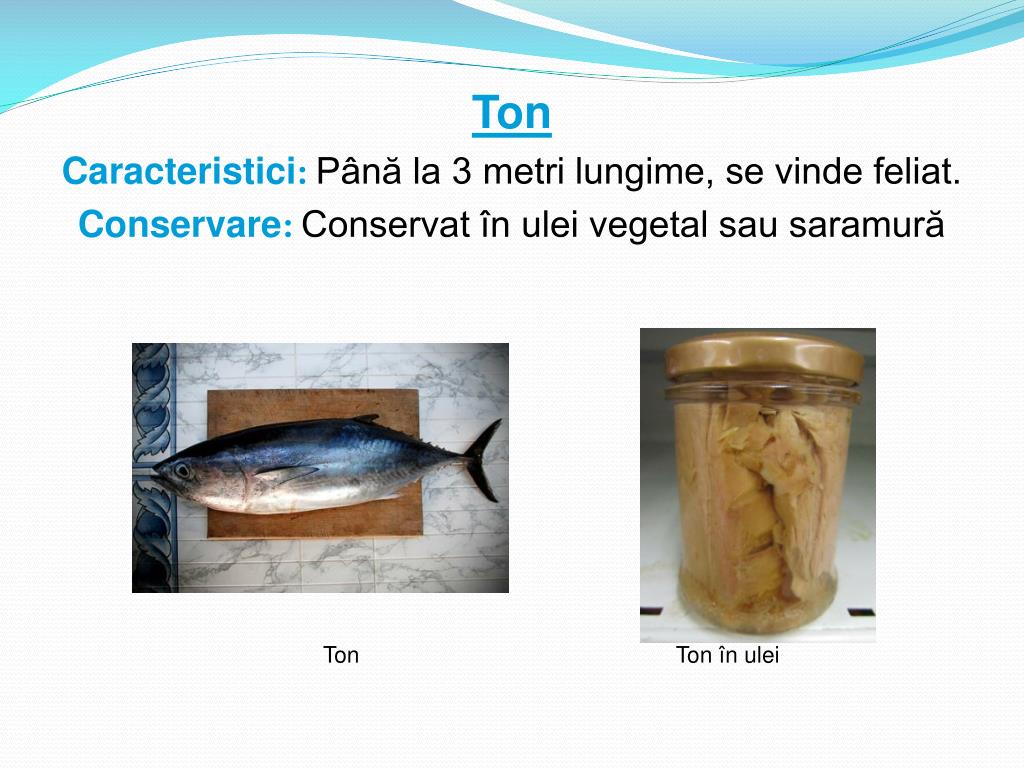 Ton

Caracteristici: Până la 3 metri lungime, se vinde feliat.

Conservare: Conservat în ulei vegetal sau saramură

Ton

Ton în ulei